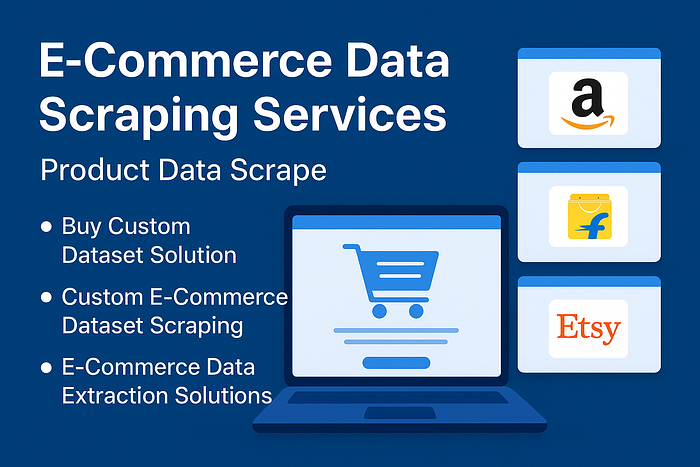 E-Commerce Data Scraping Services

Product Data Scrape

• Buy Custom Dataset Solution

• Custom E-Commerce Dataset Scraping

• E-Commerce Data Extraction Solutions

a

Etsy